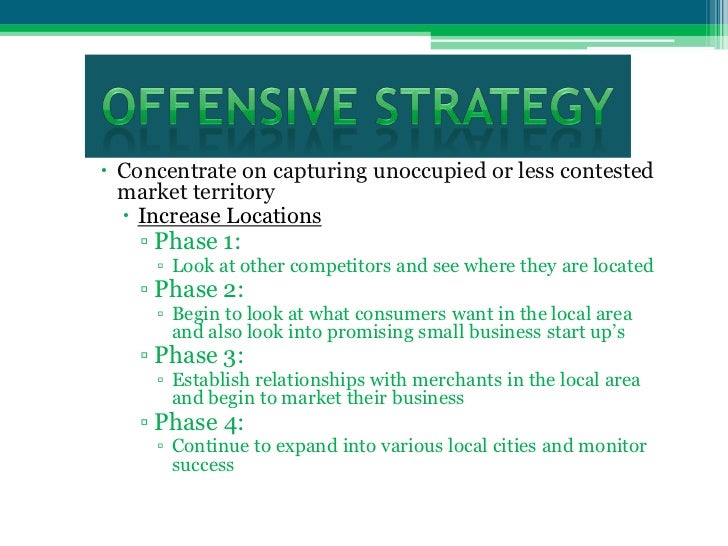 OFFENSIVE STRATEGY

• Concentrate on capturing unoccupied or less contested market territory
  • Increase Locations
    ▫ Phase 1:
      ▫ Look at other competitors and see where they are located
    ▫ Phase 2:
      ▫ Begin to look at what consumers want in the local area and also look into promising small business start up's
    ▫ Phase 3:
      ▫ Establish relationships with merchants in the local area and begin to market their business
    ▫ Phase 4:
      ▫ Continue to expand into various local cities and monitor success